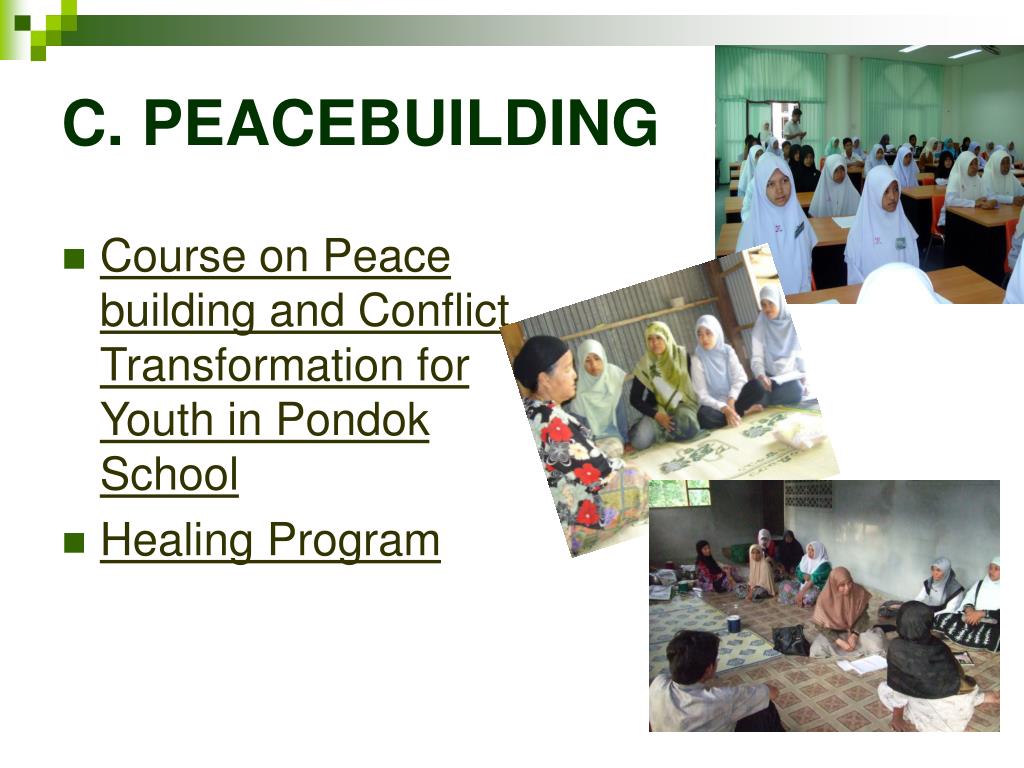 C. PEACEBUILDING

Course on Peace building and Conflict Transformation for Youth in Pondok School

Healing Program